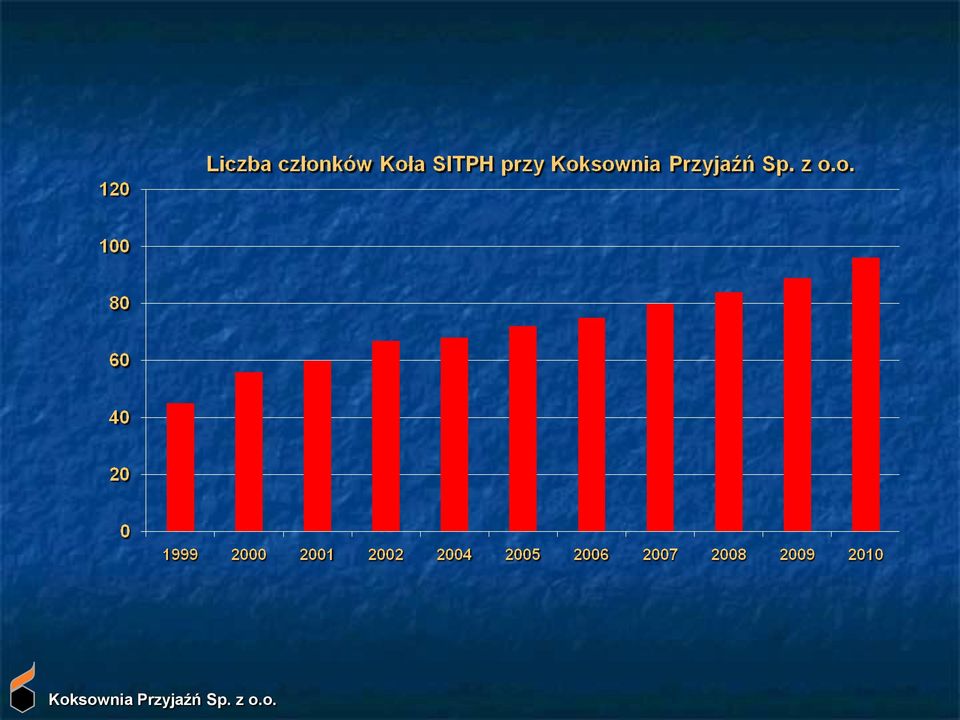 Liczba członków Koła SITPH przy Koksownia Przyjaźń Sp. z o.o.

120
100
80
60
40
20
0

1999 2000 2001 2002 2004 2005 2006 2007 2008 2009 2010

Koksownia Przyjaźń Sp. z o.o.